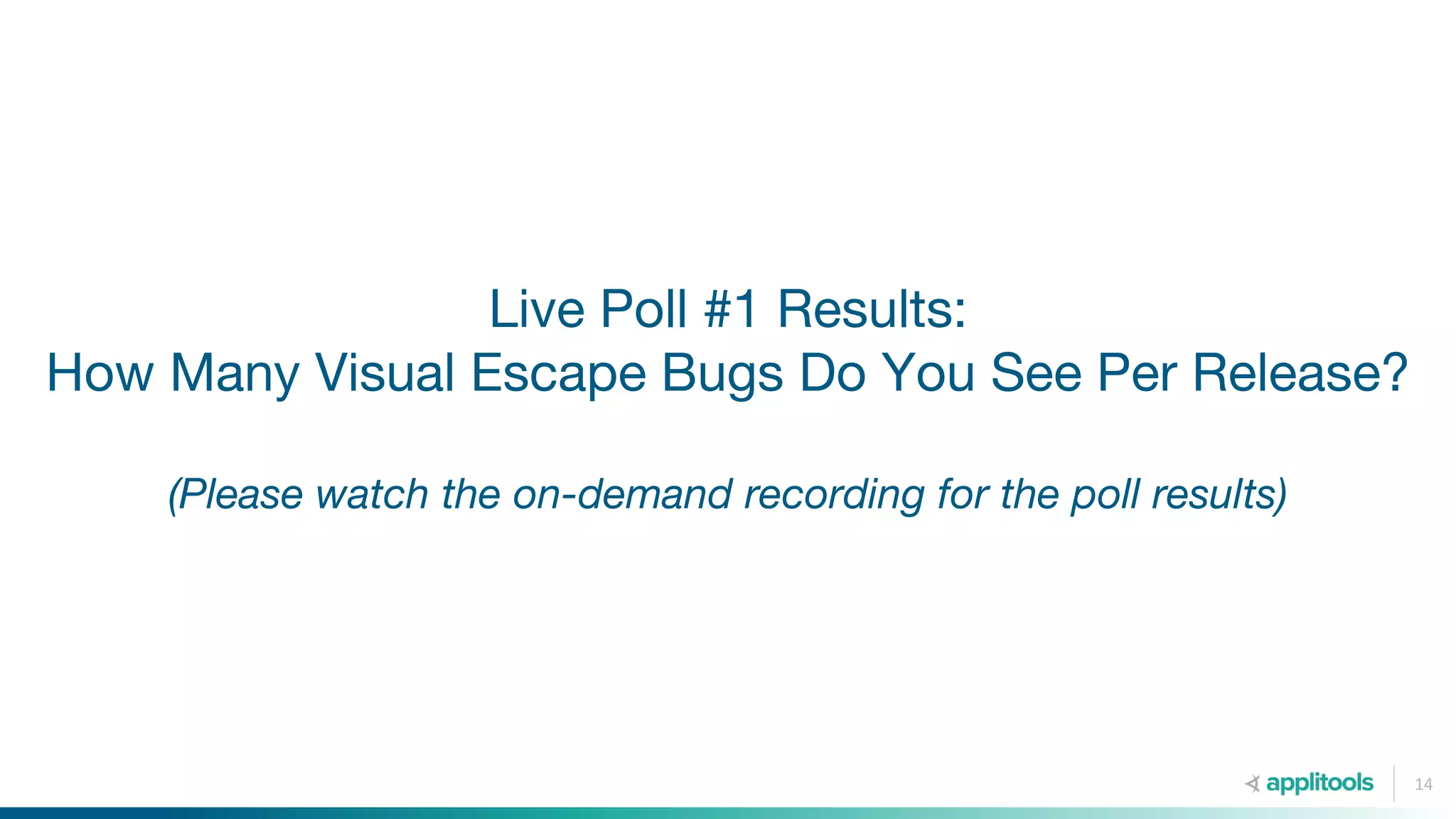 Live Poll #1 Results:
How Many Visual Escape Bugs Do You See Per Release?

(Please watch the on-demand recording for the poll results)

applitools 14